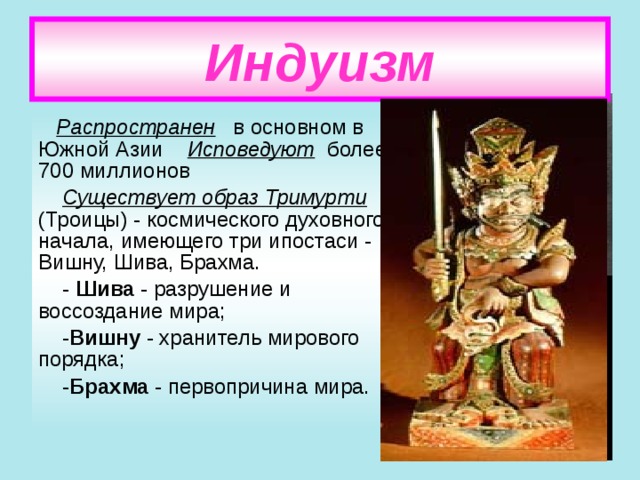 Индуизм

Распространен в основном в Южной Азии Исповедуют более 700 миллионов

Существует образ Тримурти (Троицы) - космического духовного начала, имеющего три ипостаси - Вишну, Шива, Брахма.

- Шива - разрушение и воссоздание мира;

-Вишну - хранитель мирового порядка;

-Брахма - первопричина мира.